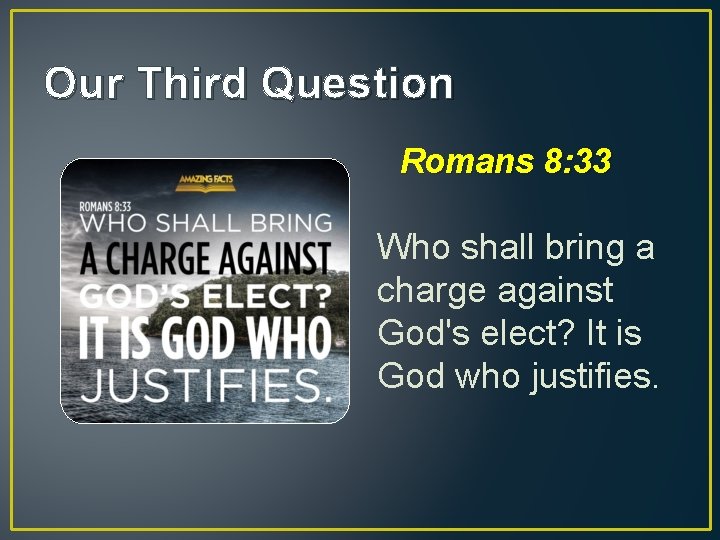 Our Third Question

AMAZING FACTS

ROMANS 8:33
WHO SHALL BRING
A CHARGE AGAINST
GOD'S ELECT?
IT IS GOD WHO
JUSTIFIES.

Romans 8:33

Who shall bring a charge against God's elect? It is God who justifies.